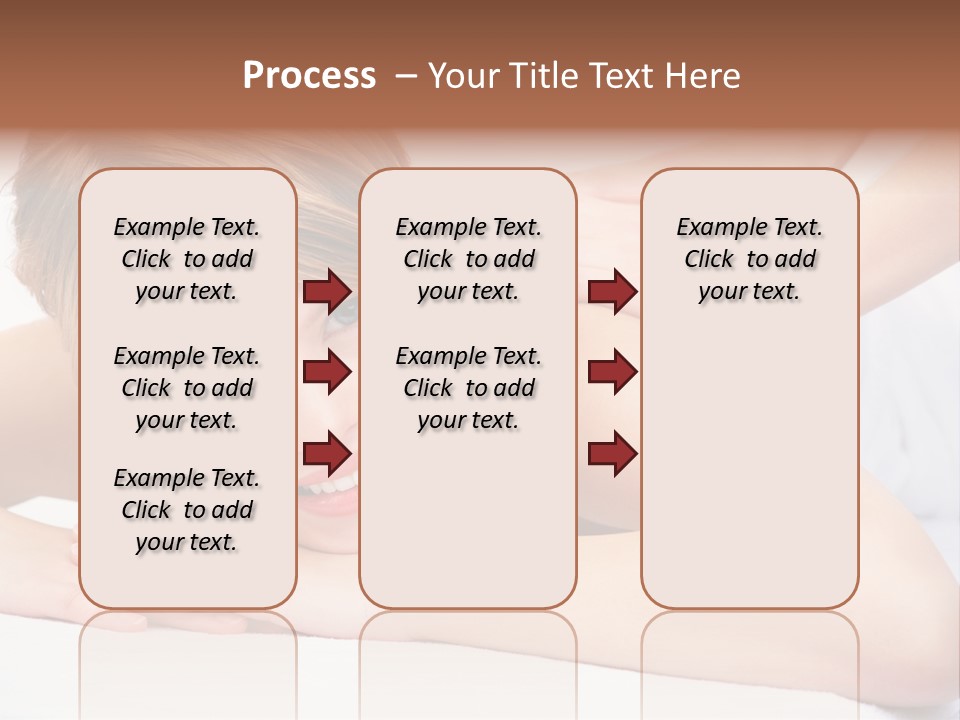 Process – Your Title Text Here

Example Text. Click to add your text.

Example Text. Click to add your text.

Example Text. Click to add your text.

Example Text. Click to add your text.

Example Text. Click to add your text.

Example Text. Click to add your text.